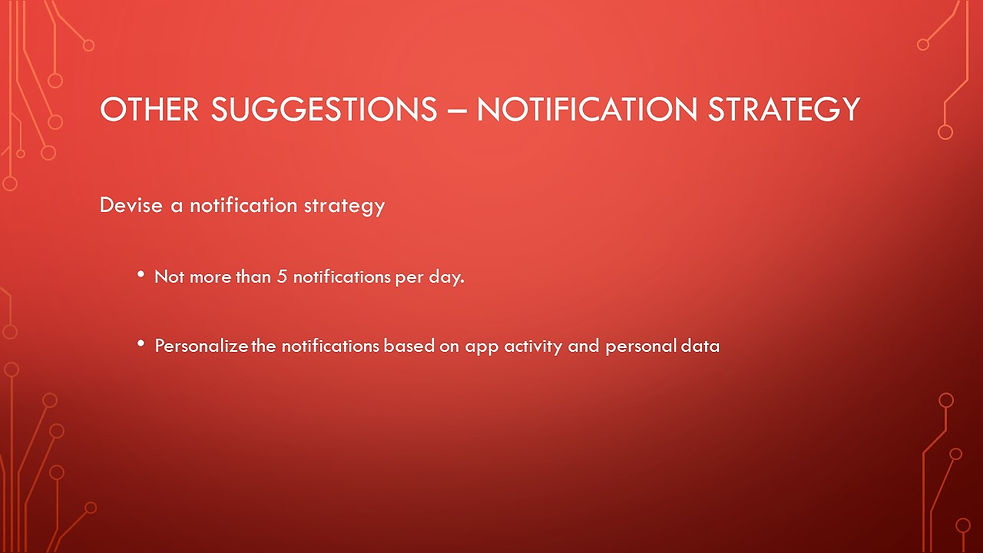 OTHER SUGGESTIONS – NOTIFICATION STRATEGY

Devise a notification strategy

• Not more than 5 notifications per day.

• Personalize the notifications based on app activity and personal data